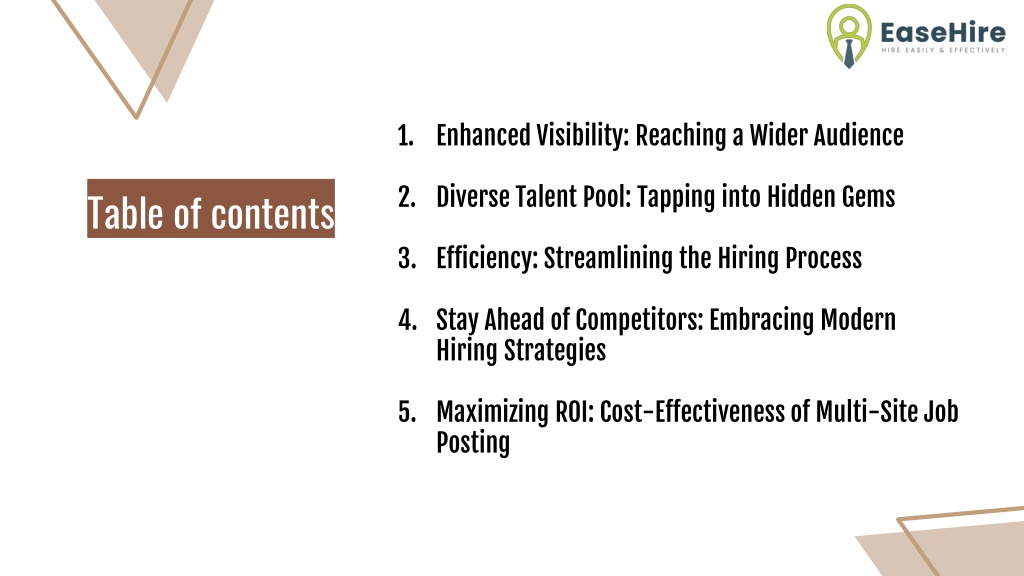 EaseHire
HIRE EASILY & EFFECTIVELY

Table of contents

1. Enhanced Visibility: Reaching a Wider Audience

2. Diverse Talent Pool: Tapping into Hidden Gems

3. Efficiency: Streamlining the Hiring Process

4. Stay Ahead of Competitors: Embracing Modern Hiring Strategies

5. Maximizing ROI: Cost-Effectiveness of Multi-Site Job Posting